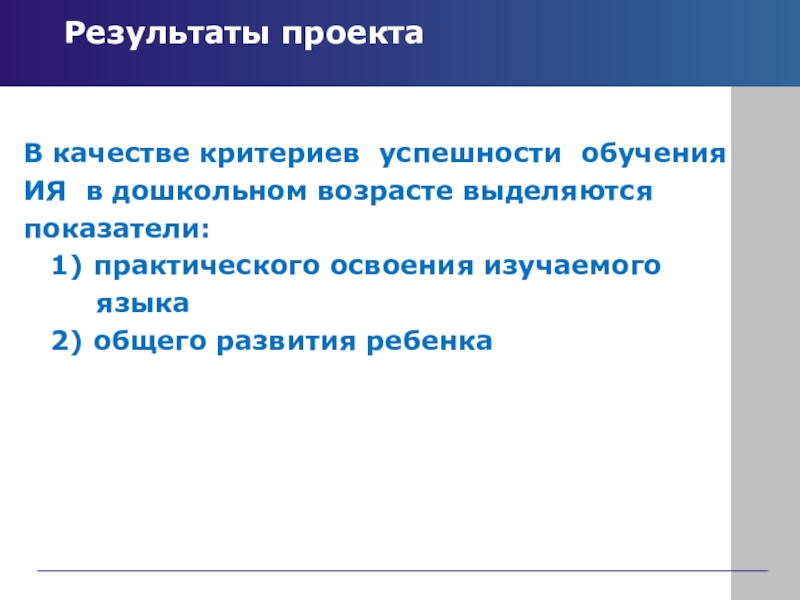 Результаты проекта

В качестве критериев успешности обучения ИЯ в дошкольном возрасте выделяются показатели:
1) практического освоения изучаемого языка
2) общего развития ребенка